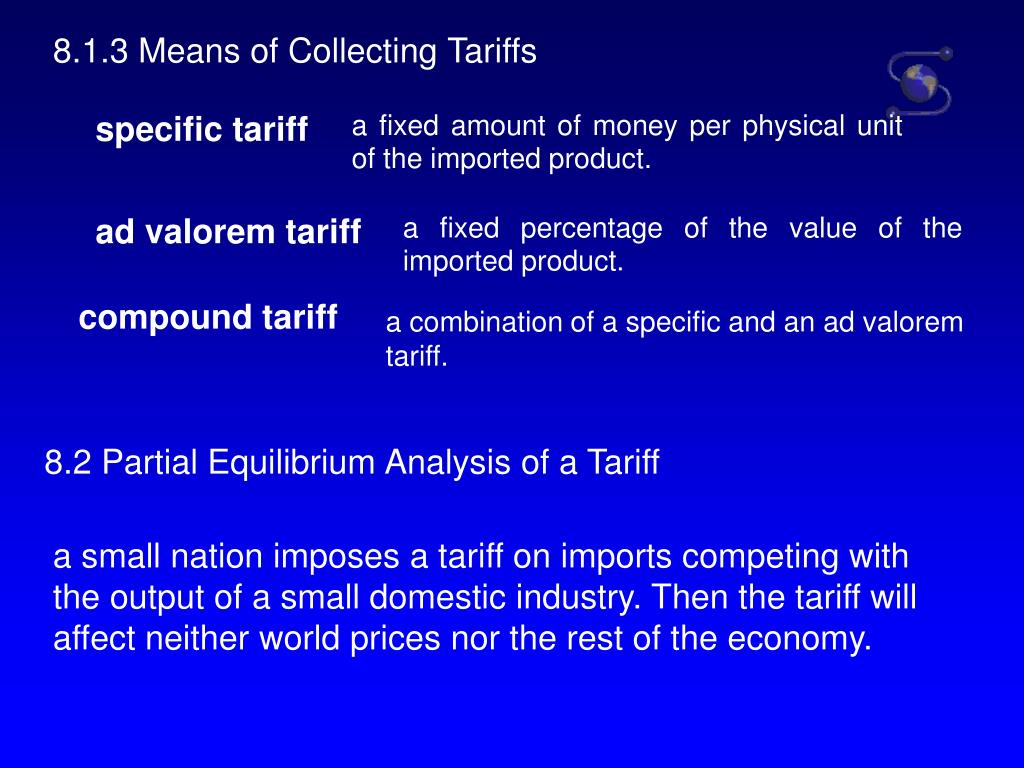 8.1.3 Means of Collecting Tariffs

specific tariff

a fixed amount of money per physical unit of the imported product.

ad valorem tariff

a fixed percentage of the value of the imported product.

compound tariff

a combination of a specific and an ad valorem tariff.

8.2 Partial Equilibrium Analysis of a Tariff

a small nation imposes a tariff on imports competing with the output of a small domestic industry. Then the tariff will affect neither world prices nor the rest of the economy.